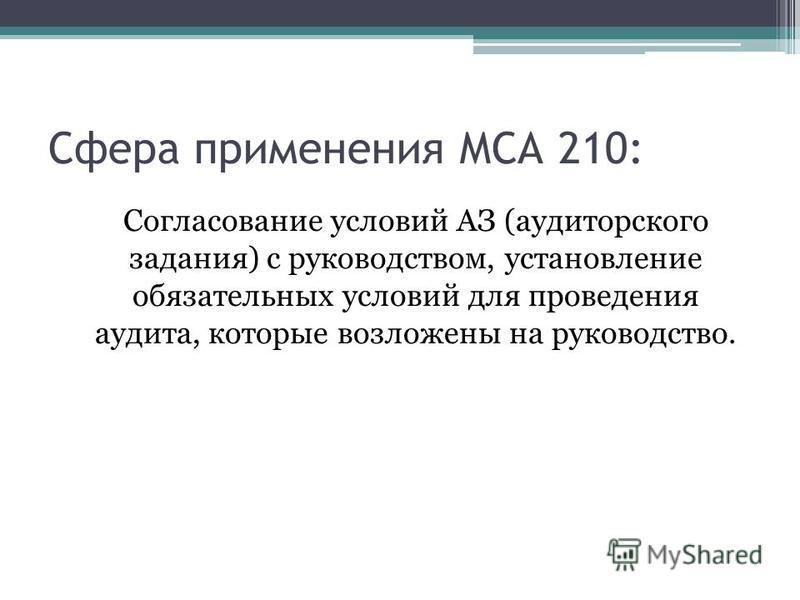 Сфера применения МСА 210:

Согласование условий АЗ (аудиторского задания) с руководством, установление обязательных условий для проведения аудита, которые возложены на руководство.

MyShared